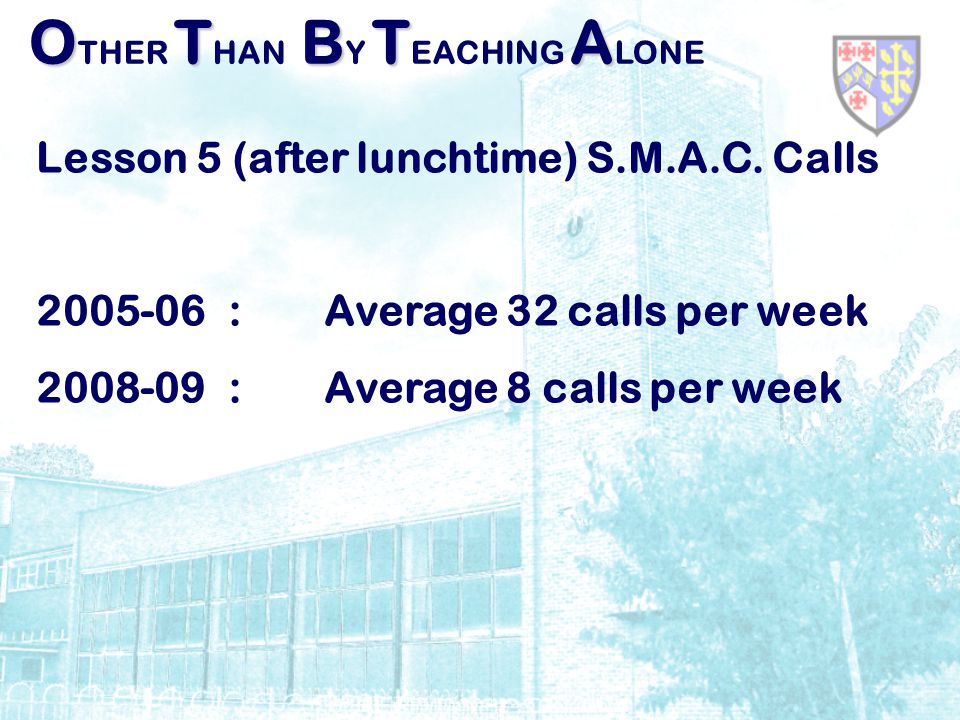 OTHER THAN BY TEACHING ALONE

Lesson 5 (after lunchtime) S.M.A.C. Calls

2005-06 : Average 32 calls per week

2008-09 : Average 8 calls per week